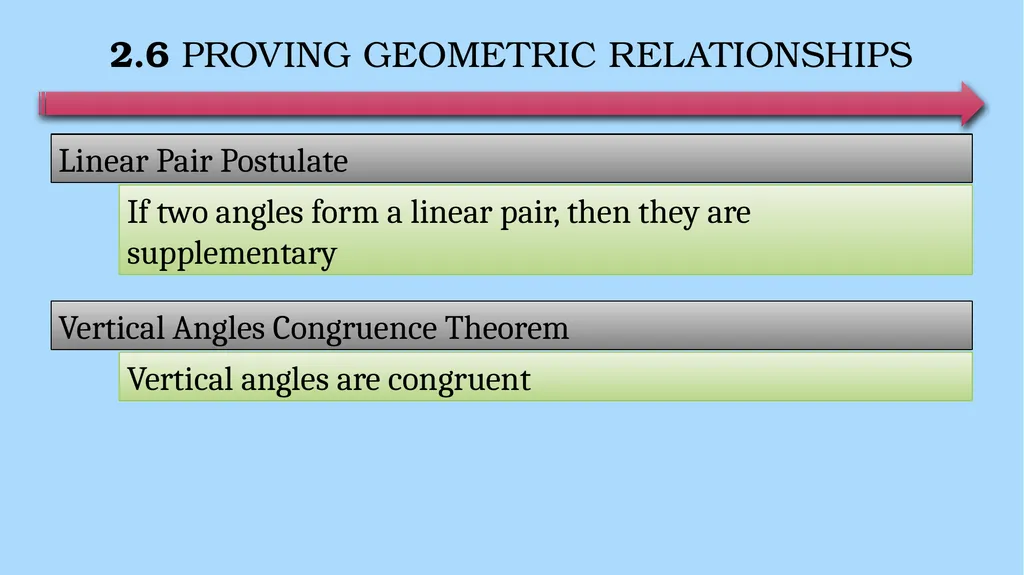 2.6 PROVING GEOMETRIC RELATIONSHIPS

Linear Pair Postulate

If two angles form a linear pair, then they are supplementary

Vertical Angles Congruence Theorem

Vertical angles are congruent